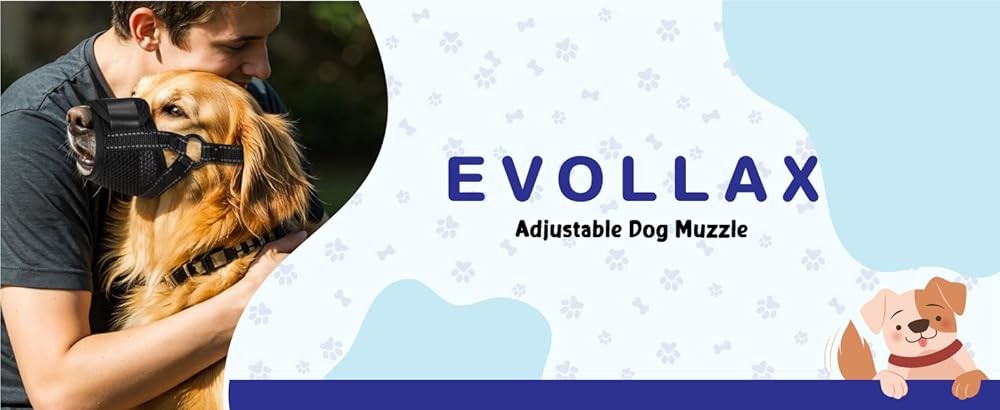 EVOLLAX
Adjustable Dog Muzzle